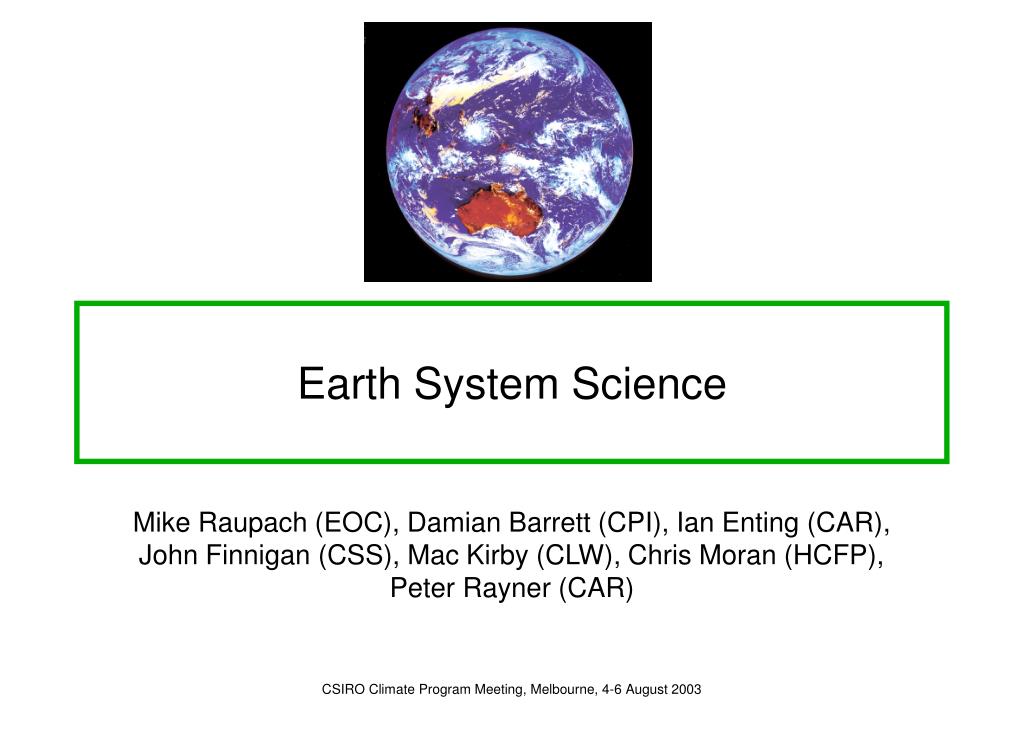 Earth System Science

Mike Raupach (EOC), Damian Barrett (CPI), Ian Enting (CAR), John Finnigan (CSS), Mac Kirby (CLW), Chris Moran (HCFP), Peter Rayner (CAR)

CSIRO Climate Program Meeting, Melbourne, 4-6 August 2003